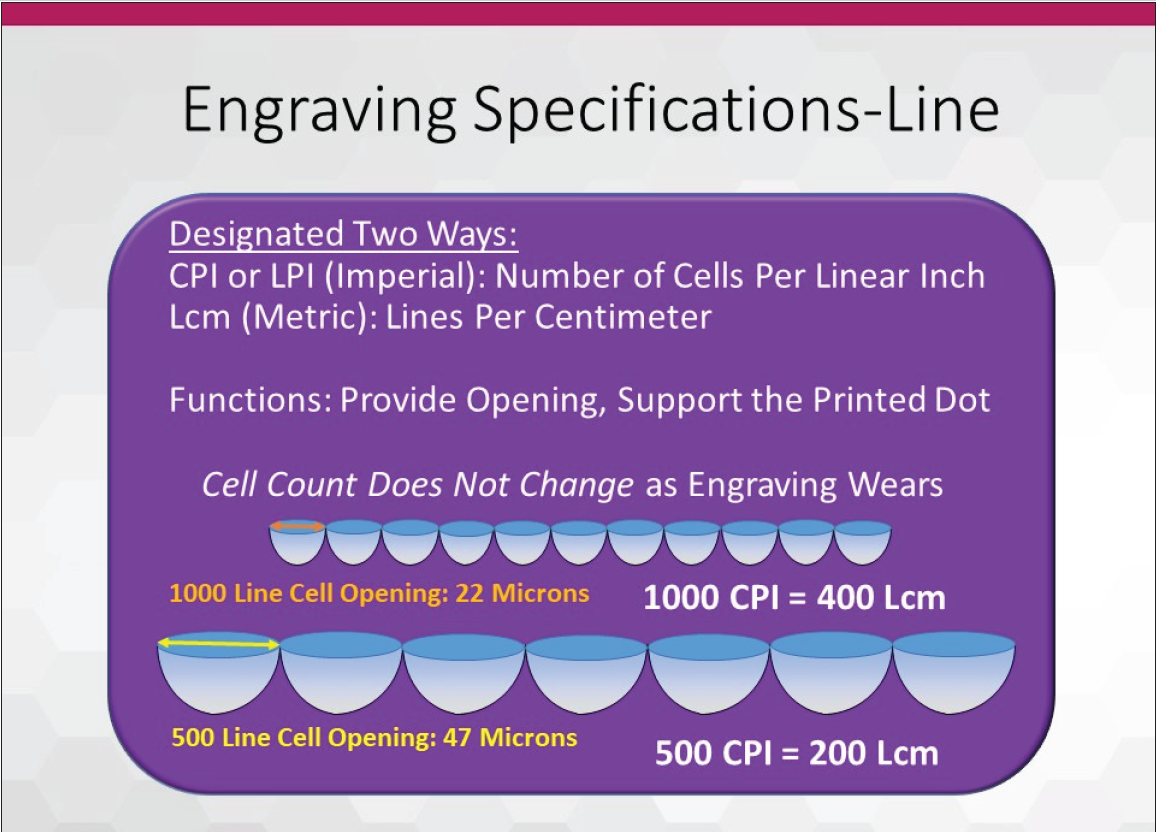 Engraving Specifications-Line

Designated Two Ways:
CPI or LPI (Imperial): Number of Cells Per Linear Inch
Lcm (Metric): Lines Per Centimeter

Functions: Provide Opening, Support the Printed Dot

Cell Count Does Not Change as Engraving Wears

1000 Line Cell Opening: 22 Microns

1000 CPI = 400 Lcm

500 Line Cell Opening: 47 Microns

500 CPI = 200 Lcm